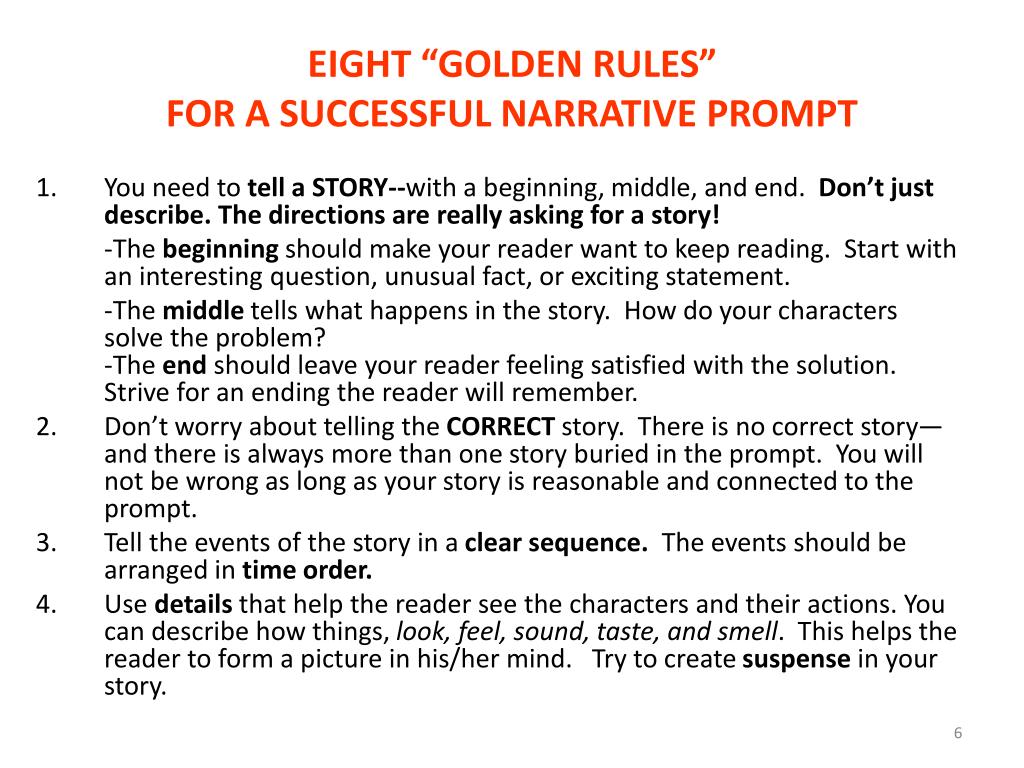 EIGHT “GOLDEN RULES”
FOR A SUCCESSFUL NARRATIVE PROMPT

1. You need to tell a STORY--with a beginning, middle, and end. Don’t just describe. The directions are really asking for a story!

-The beginning should make your reader want to keep reading. Start with an interesting question, unusual fact, or exciting statement.

-The middle tells what happens in the story. How do your characters solve the problem?
-The end should leave your reader feeling satisfied with the solution. Strive for an ending the reader will remember.

2. Don’t worry about telling the CORRECT story. There is no correct story—and there is always more than one story buried in the prompt. You will not be wrong as long as your story is reasonable and connected to the prompt.

3. Tell the events of the story in a clear sequence. The events should be arranged in time order.

4. Use details that help the reader see the characters and their actions. You can describe how things, look, feel, sound, taste, and smell. This helps the reader to form a picture in his/her mind. Try to create suspense in your story.

6